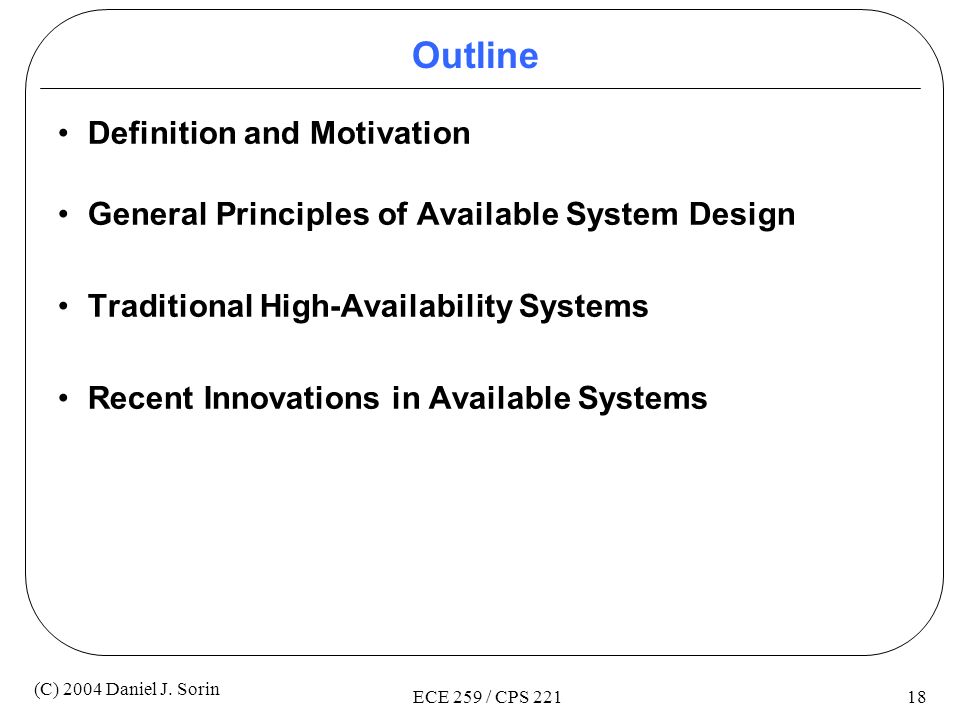 Outline

• Definition and Motivation

• General Principles of Available System Design

• Traditional High-Availability Systems

• Recent Innovations in Available Systems

(C) 2004 Daniel J. Sorin

ECE 259 / CPS 221

18